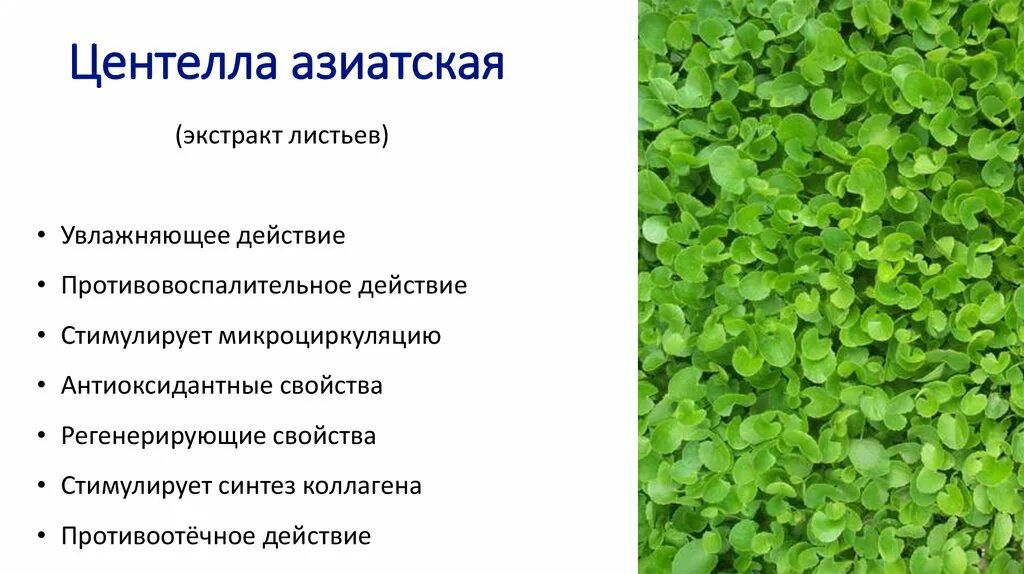 Центелла азиатская

(экстракт листьев)

• Увлажняющее действие
• Противовоспалительное действие
• Стимулирует микроциркуляцию
• Антиоксидантные свойства
• Регенерирующие свойства
• Стимулирует синтез коллагена
• Противоотёчное действие